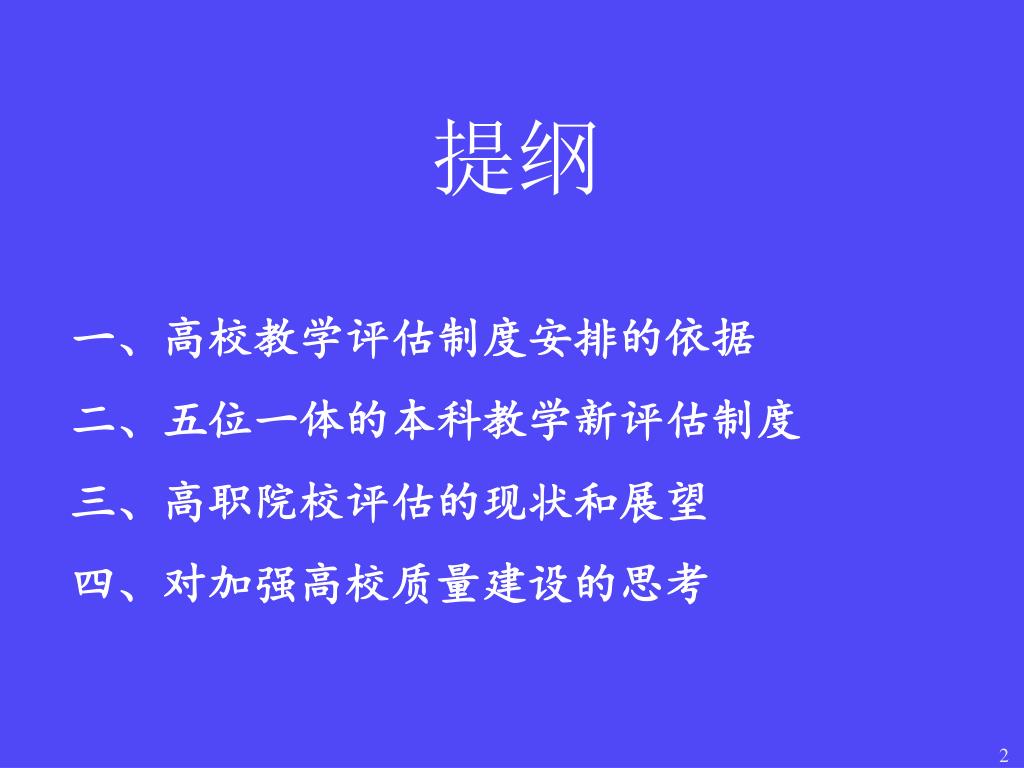 提纲

一、高校教学评估制度安排的依据

二、五位一体的本科教学新评估制度

三、高职院校评估的现状和展望

四、对加强高校质量建设的思考

2